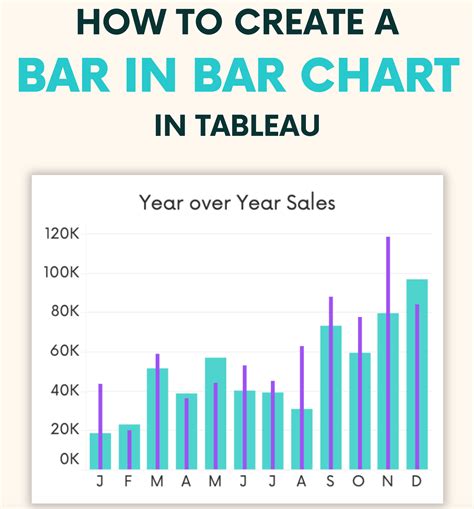 HOW TO CREATE A
BAR IN BAR CHART
IN TABLEAU

Year over Year Sales

120K
100K
80K
60K
40K
20K
0K

J F M A M J J A S O N D